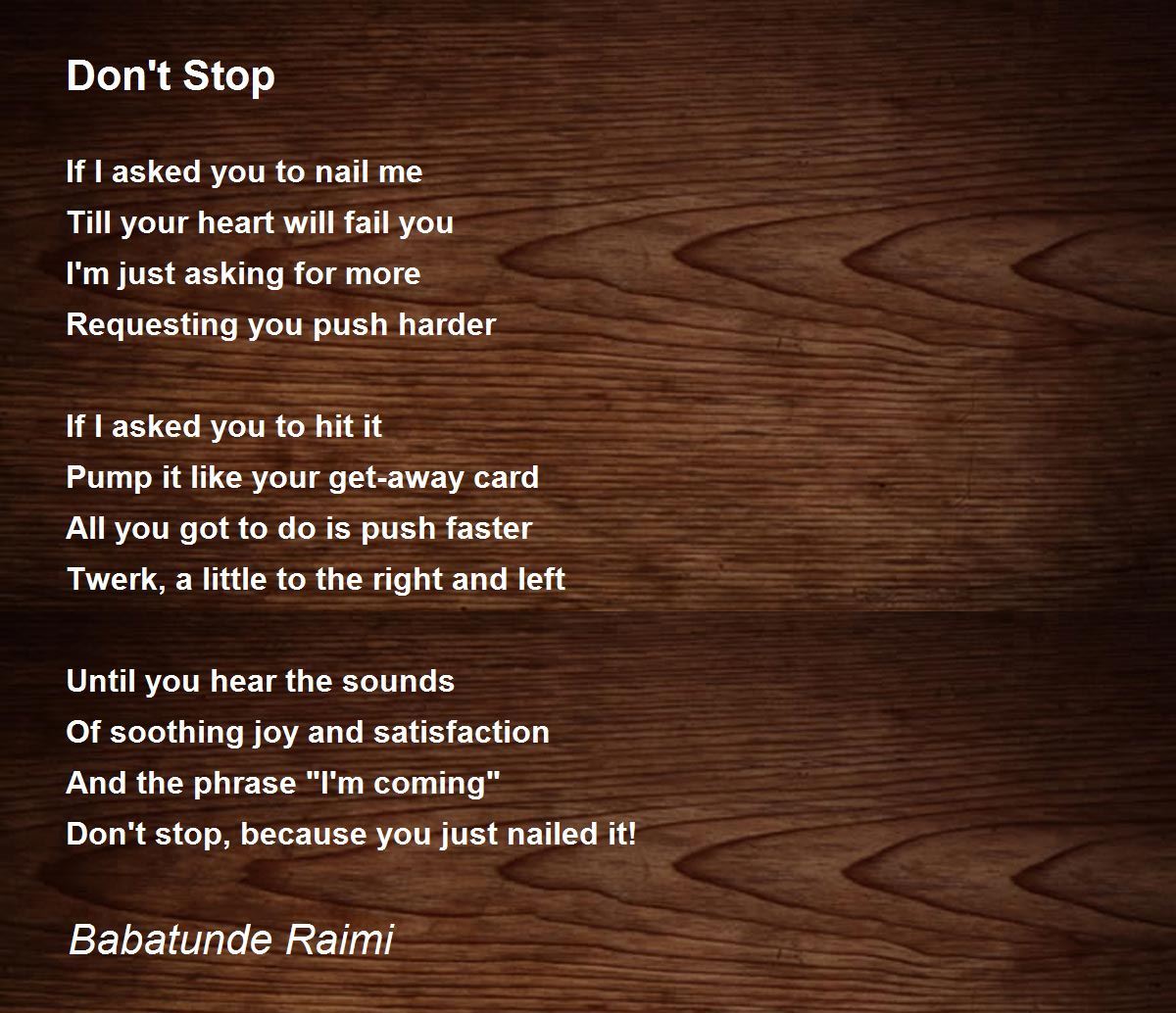 Don't Stop

If I asked you to nail me
Till your heart will fail you
I'm just asking for more
Requesting you push harder

If I asked you to hit it
Pump it like your get-away card
All you got to do is push faster
Twerk, a little to the right and left

Until you hear the sounds
Of soothing joy and satisfaction
And the phrase "I'm coming"
Don't stop, because you just nailed it!

Babatunde Raimi